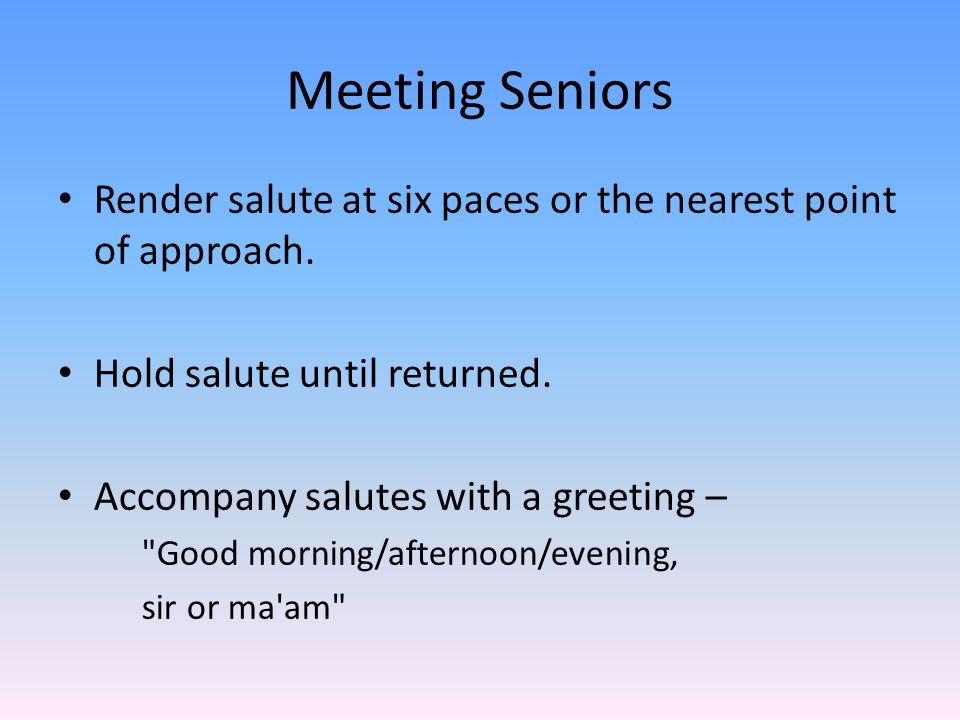 Meeting Seniors

• Render salute at six paces or the nearest point of approach.

• Hold salute until returned.

• Accompany salutes with a greeting –
"Good morning/afternoon/evening,
sir or ma'am"